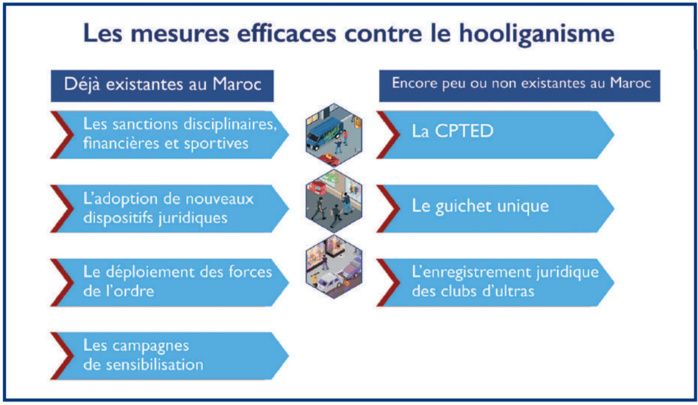 Les mesures efficaces contre le hooliganisme

Déjà existantes au Maroc

Les sanctions disciplinaires, financières et sportives

L'adoption de nouveaux dispositifs juridiques

Le déploiement des forces de l'ordre

Les campagnes de sensibilisation

Encore peu ou non existantes au Maroc

La CPTED

Le guichet unique

L'enregistrement juridique des clubs d'ultras